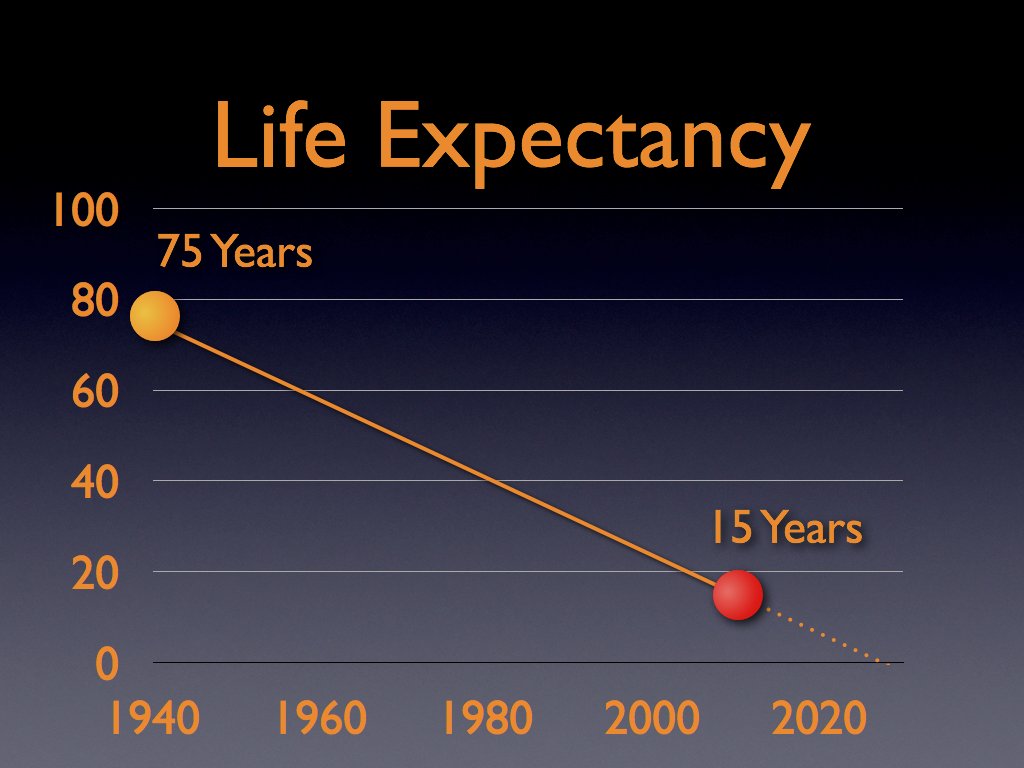 Life Expectancy

100
80
60
40
20
0

75 Years

15 Years

1940
1960
1980
2000
2020